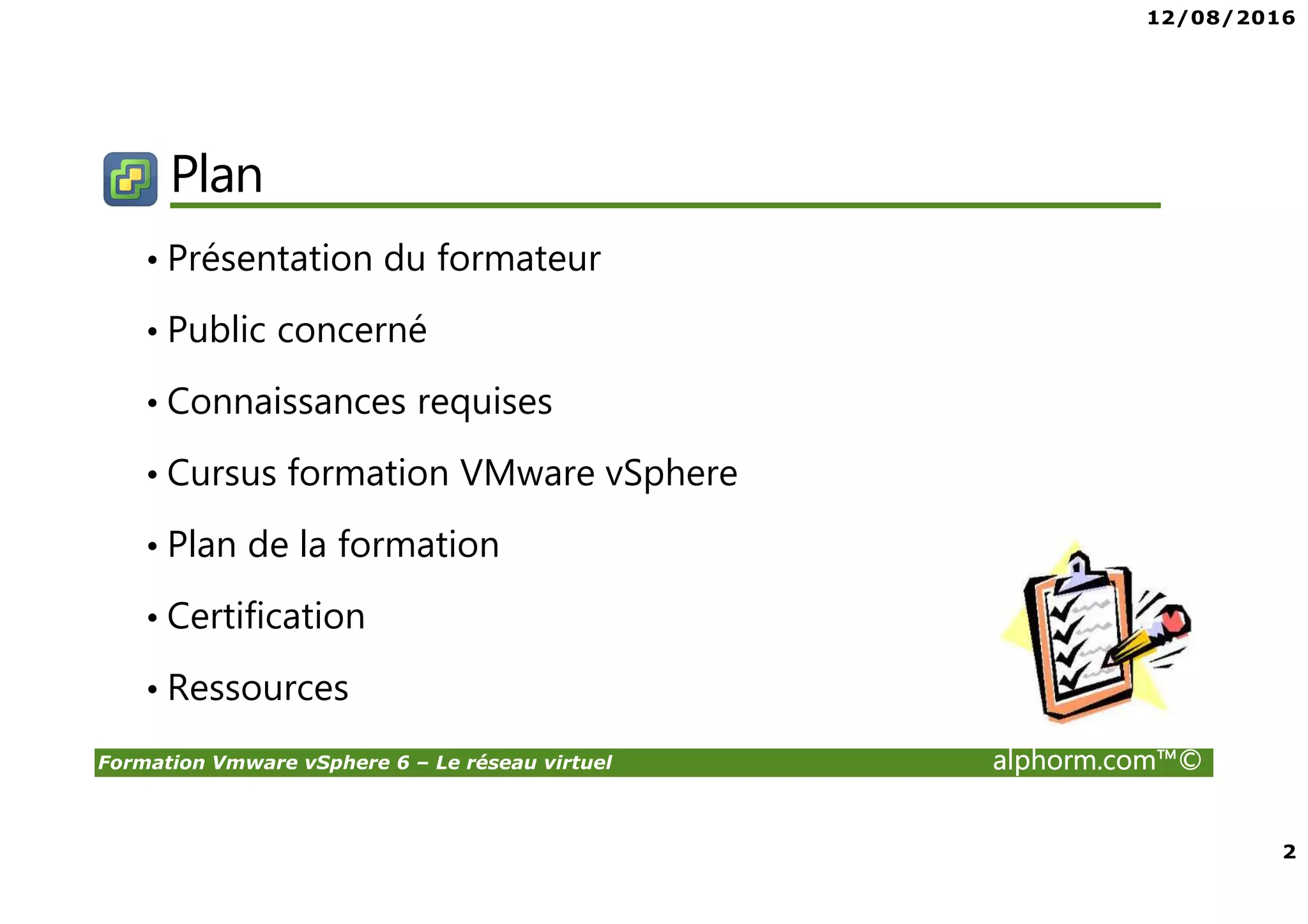 12/08/2016

Plan

• Présentation du formateur
• Public concerné
• Connaissances requises
• Cursus formation VMware vSphere
• Plan de la formation
• Certification
• Ressources

Formation Vmware vSphere 6 – Le réseau virtuel
alphorm.com™©

2